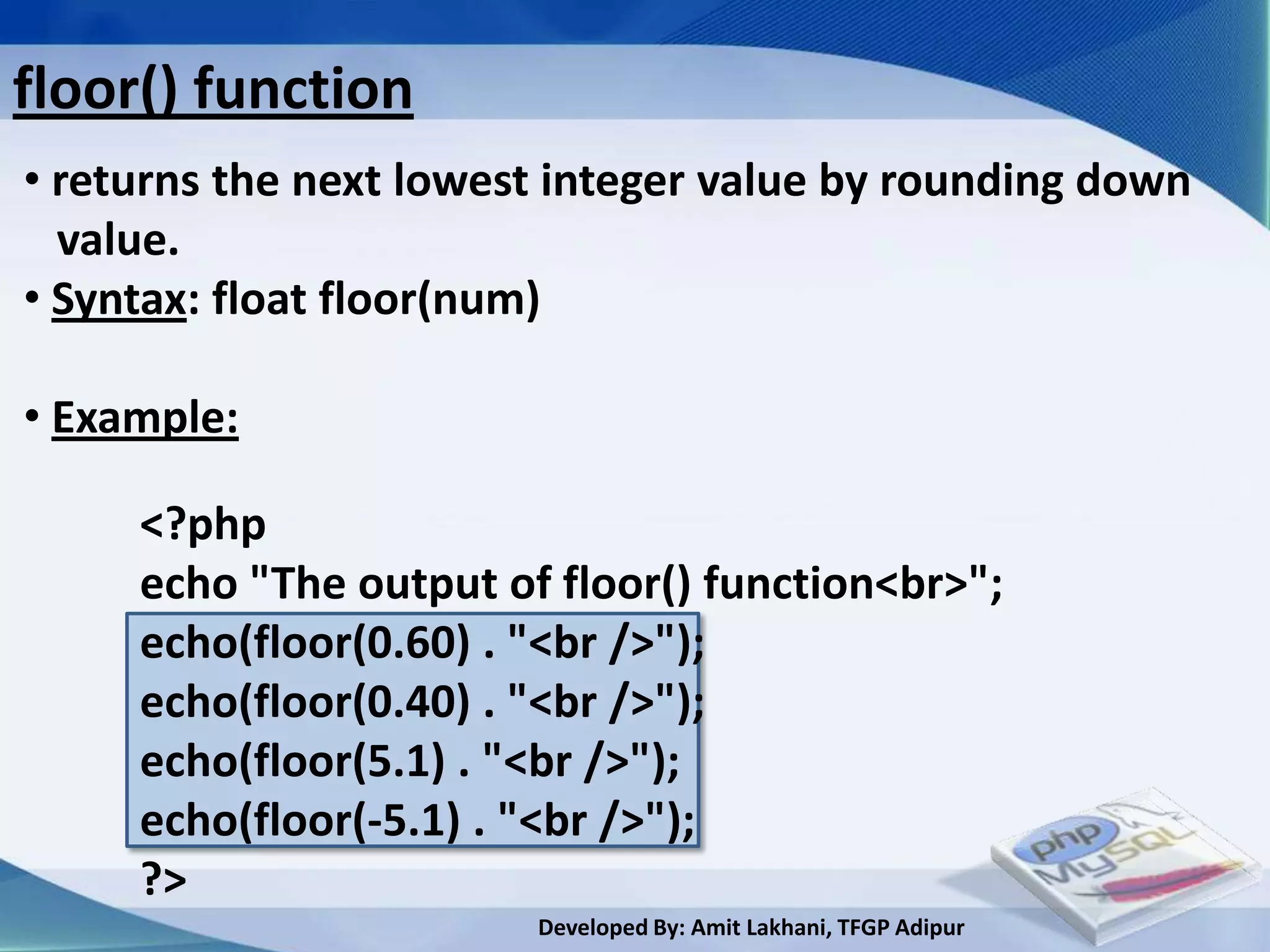 floor() function

• returns the next lowest integer value by rounding down value.
• Syntax: float floor(num)

• Example:

<?php
echo "The output of floor() function<br>";
echo(floor(0.60) . "<br />");
echo(floor(0.40) . "<br />");
echo(floor(5.1) . "<br />");
echo(floor(-5.1) . "<br />");
?>

php MySQL

Developed By: Amit Lakhani, TFGP Adipur